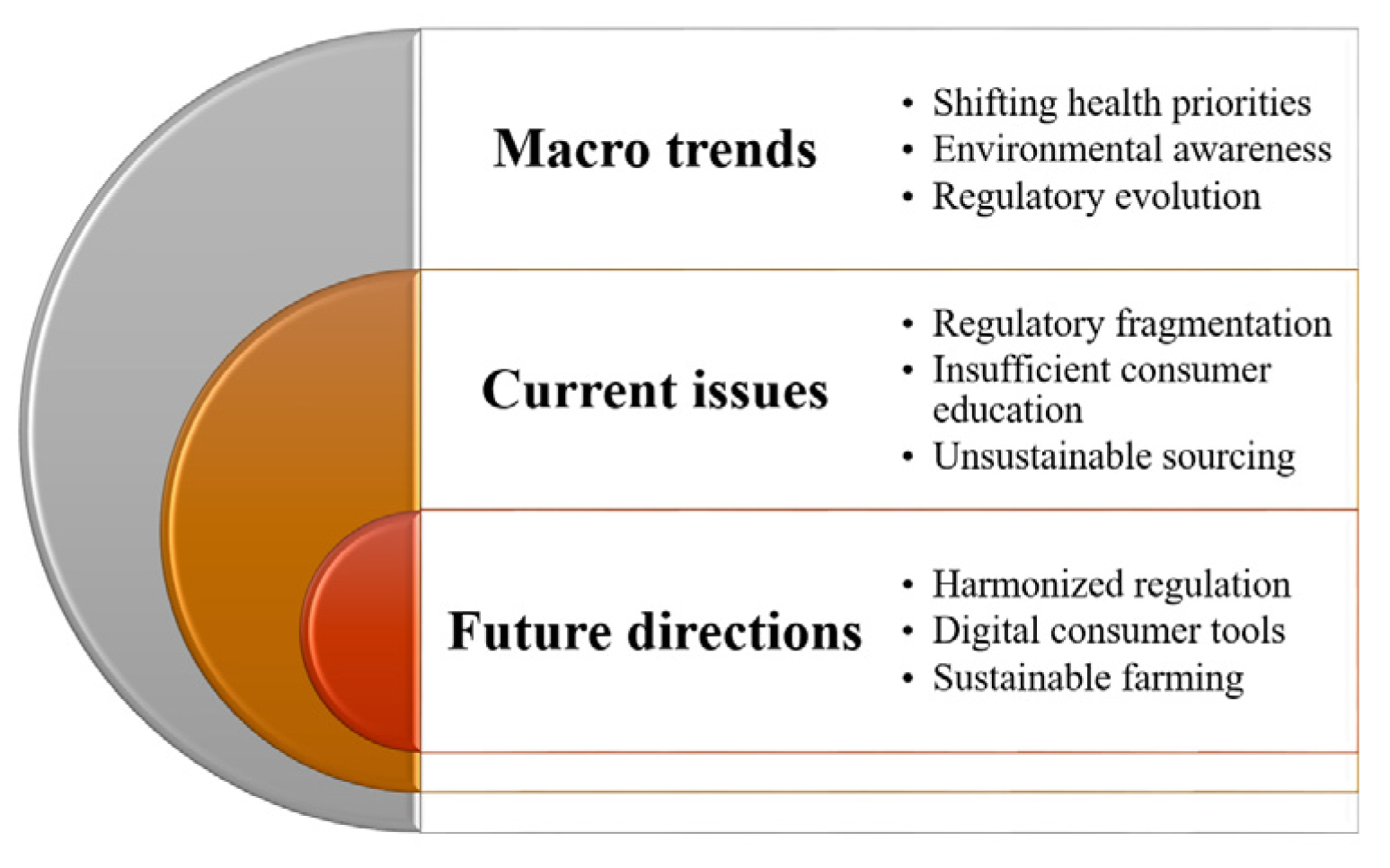 Macro trends

• Shifting health priorities
• Environmental awareness
• Regulatory evolution

Current issues

• Regulatory fragmentation
• Insufficient consumer education
• Unsustainable sourcing

Future directions

• Harmonized regulation
• Digital consumer tools
• Sustainable farming